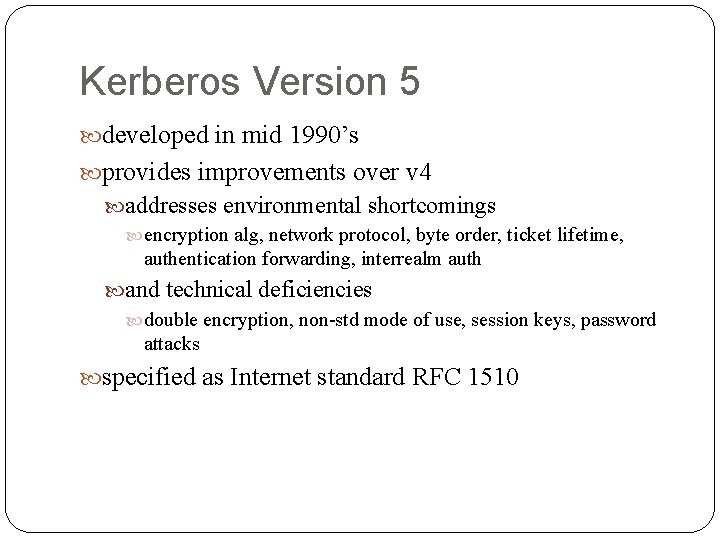 Kerberos Version 5

developed in mid 1990’s

provides improvements over v4

addresses environmental shortcomings

encryption alg, network protocol, byte order, ticket lifetime, authentication forwarding, interrealm auth

and technical deficiencies

double encryption, non-std mode of use, session keys, password attacks

specified as Internet standard RFC 1510